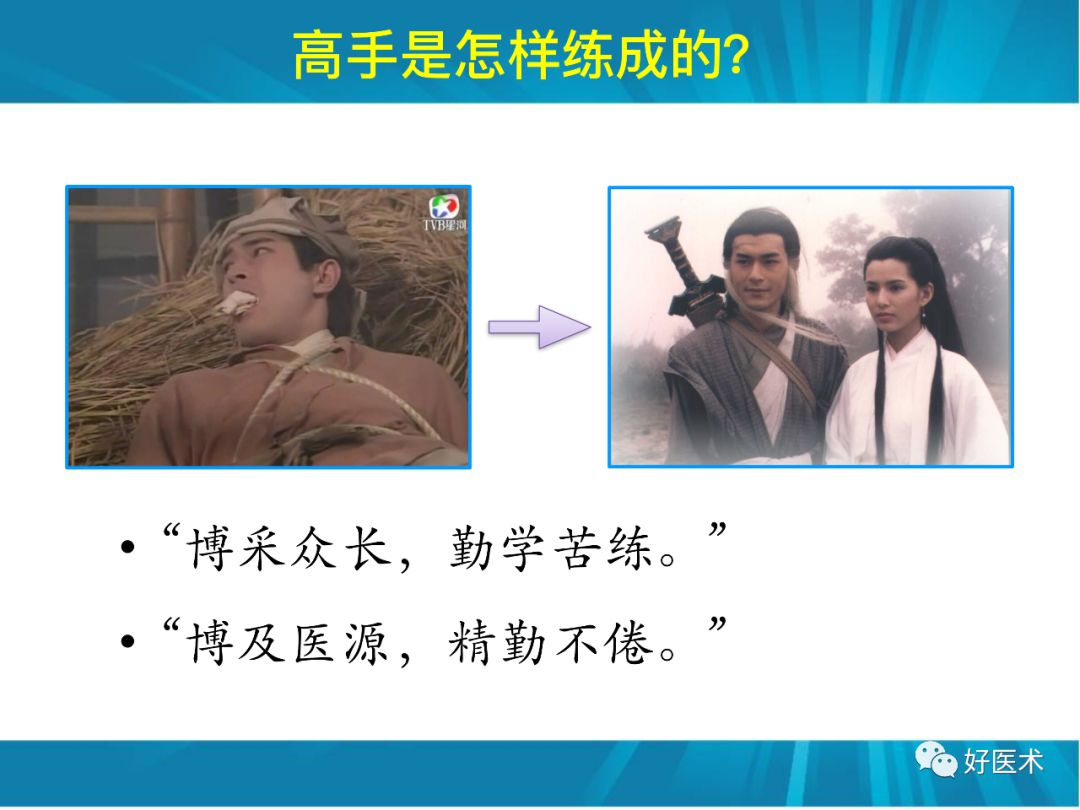 高手是怎样练成的?

TVB星河

• “博采众长，勤学苦练。”

• “博及医源，精勤不倦。”

好医术